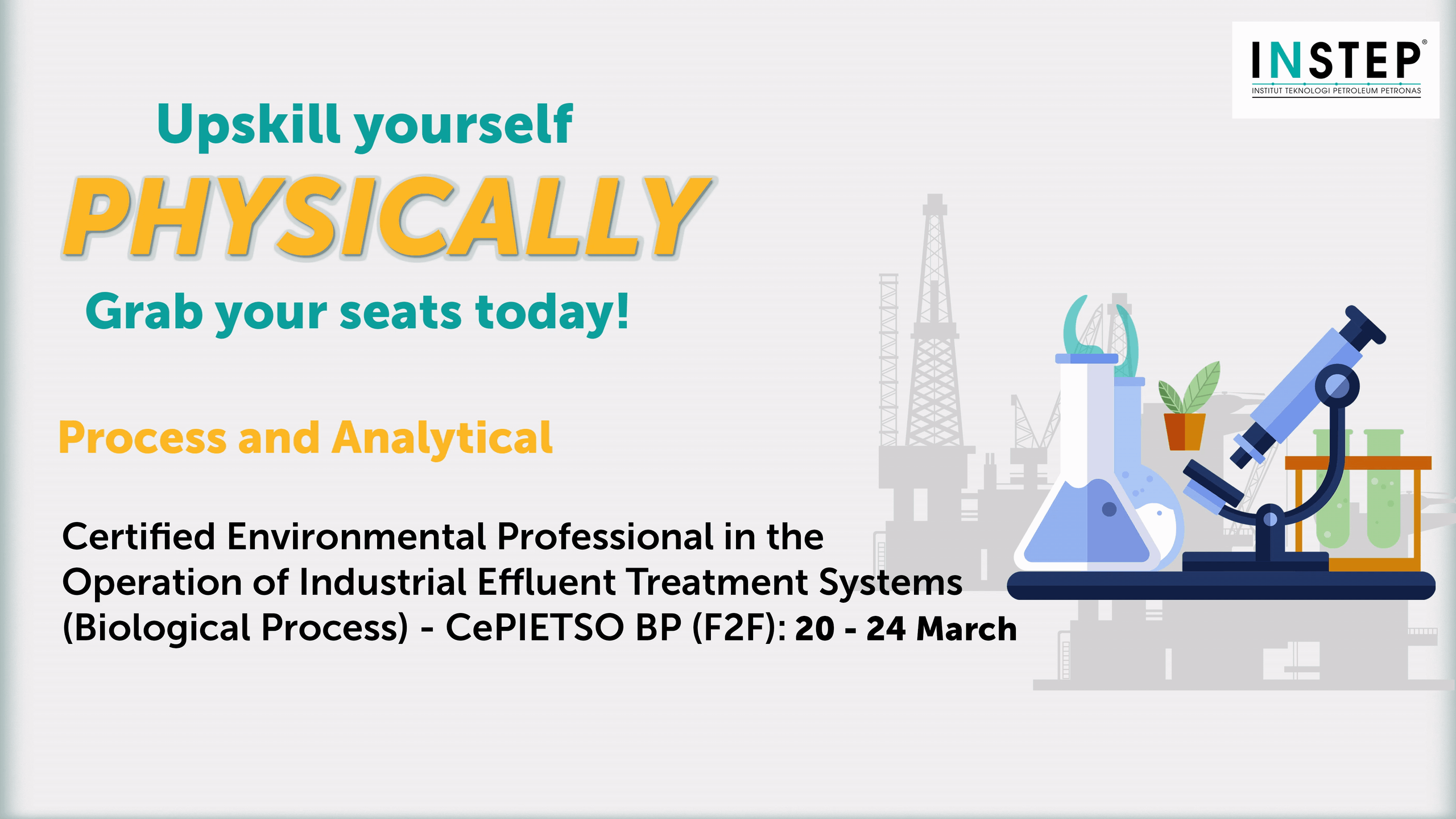 INSTEP®
INSTITUT TEKNOLOGI PETROLEUM PETRONAS

Upskill yourself
PHYSICALLY
Grab your seats today!

Process and Analytical

Certified Environmental Professional in the Operation of Industrial Effluent Treatment Systems (Biological Process) - CePIETSO BP (F2F): 20 - 24 March